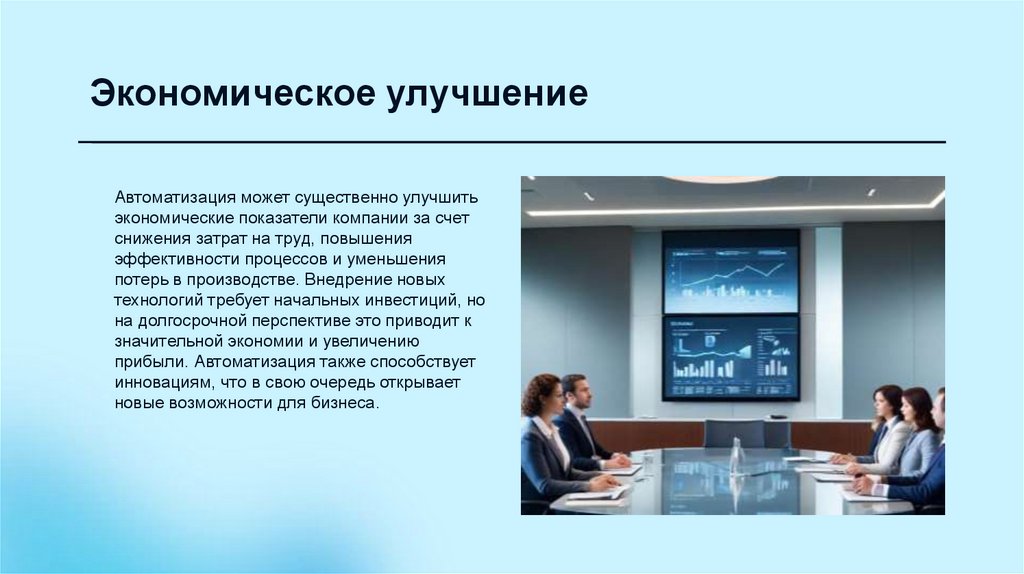 Экономическое улучшение

Автоматизация может существенно улучшить экономические показатели компании за счет снижения затрат на труд, повышения эффективности процессов и уменьшения потерь в производстве. Внедрение новых технологий требует начальных инвестиций, но на долгосрочной перспективе это приводит к значительной экономии и увеличению прибыли. Автоматизация также способствует инновациям, что в свою очередь открывает новые возможности для бизнеса.